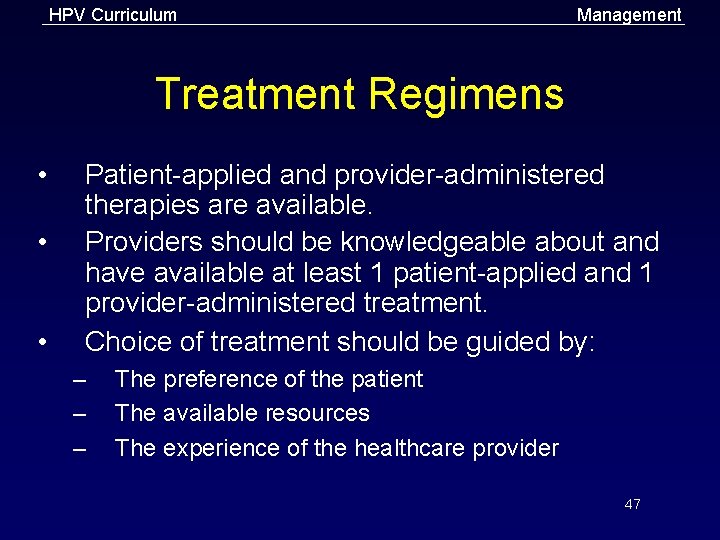 HPV Curriculum

Management

Treatment Regimens

• Patient-applied and provider-administered therapies are available.
• Providers should be knowledgeable about and have available at least 1 patient-applied and 1 provider-administered treatment.
• Choice of treatment should be guided by:
– The preference of the patient
– The available resources
– The experience of the healthcare provider

47